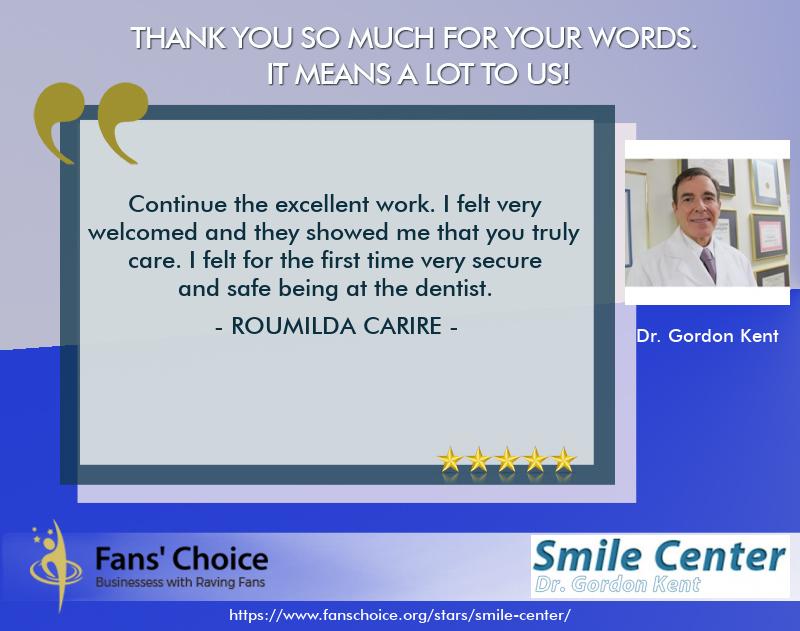 THANK YOU SO MUCH FOR YOUR WORDS.
IT MEANS A LOT TO US!

Continue the excellent work. I felt very welcomed and they showed me that you truly care. I felt for the first time very secure and safe being at the dentist.

- ROUMILDA CARIRE -

Dr. Gordon Kent

Fans' Choice
Businessess with Raving Fans

Smile Center
Dr. Gordon Kent

https://www.fanschoice.org/stars/smile-center/